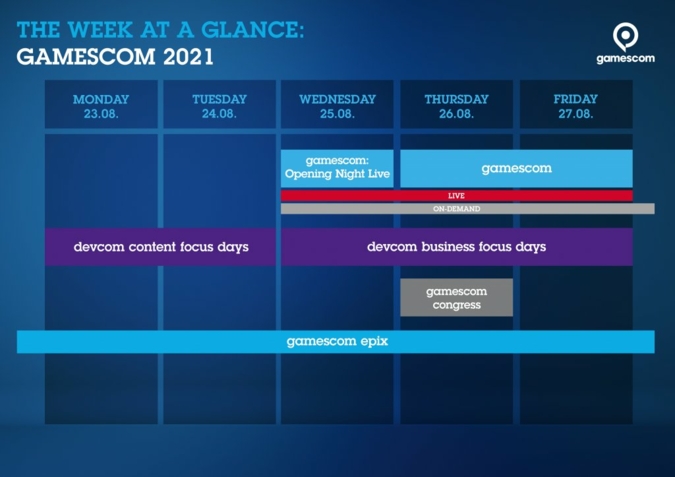 THE WEEK AT A GLANCE:
GAMESCOM 2021

gamescom

MONDAY
23.08.

TUESDAY
24.08.

WEDNESDAY
25.08.

THURSDAY
26.08.

FRIDAY
27.08.

gamescom: Opening Night Live

gamescom

LIVE

ON-DEMAND

devcom content focus days

devcom business focus days

gamescom congress

gamescom epix